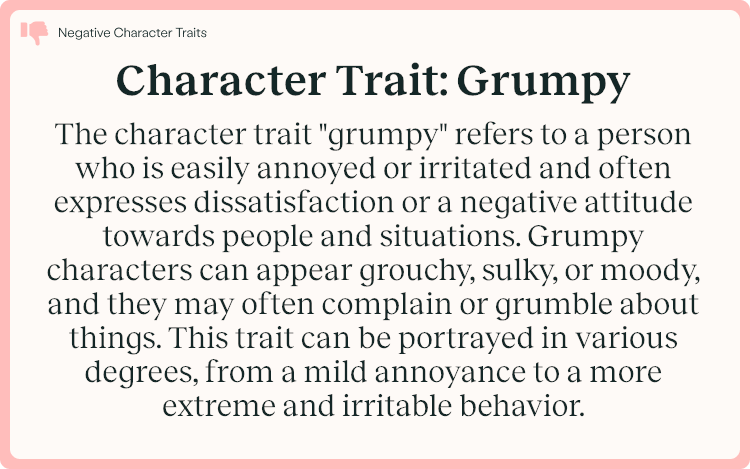 Negative Character Traits

Character Trait: Grumpy

The character trait "grumpy" refers to a person who is easily annoyed or irritated and often expresses dissatisfaction or a negative attitude towards people and situations. Grumpy characters can appear grouchy, sulky, or moody, and they may often complain or grumble about things. This trait can be portrayed in various degrees, from a mild annoyance to a more extreme and irritable behavior.